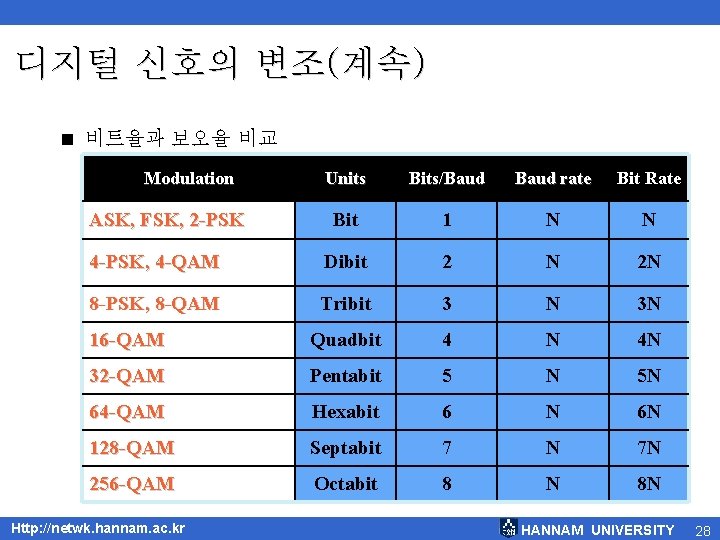 디지털 신호의 변조(계속)

■ 비트율과 보오율 비교

| Modulation | Units | Bits/Baud | Baud rate | Bit Rate |
|---|---|---|---|---|
| ASK, FSK, 2-PSK | Bit | 1 | N | N |
| 4-PSK, 4-QAM | Dibit | 2 | N | 2N |
| 8-PSK, 8-QAM | Tribit | 3 | N | 3N |
| 16-QAM | Quadbit | 4 | N | 4N |
| 32-QAM | Pentabit | 5 | N | 5N |
| 64-QAM | Hexabit | 6 | N | 6N |
| 128-QAM | Septabit | 7 | N | 7N |
| 256-QAM | Octabit | 8 | N | 8N |

Http://netwk.hannam.ac.kr

HANNAM UNIVERSITY 28